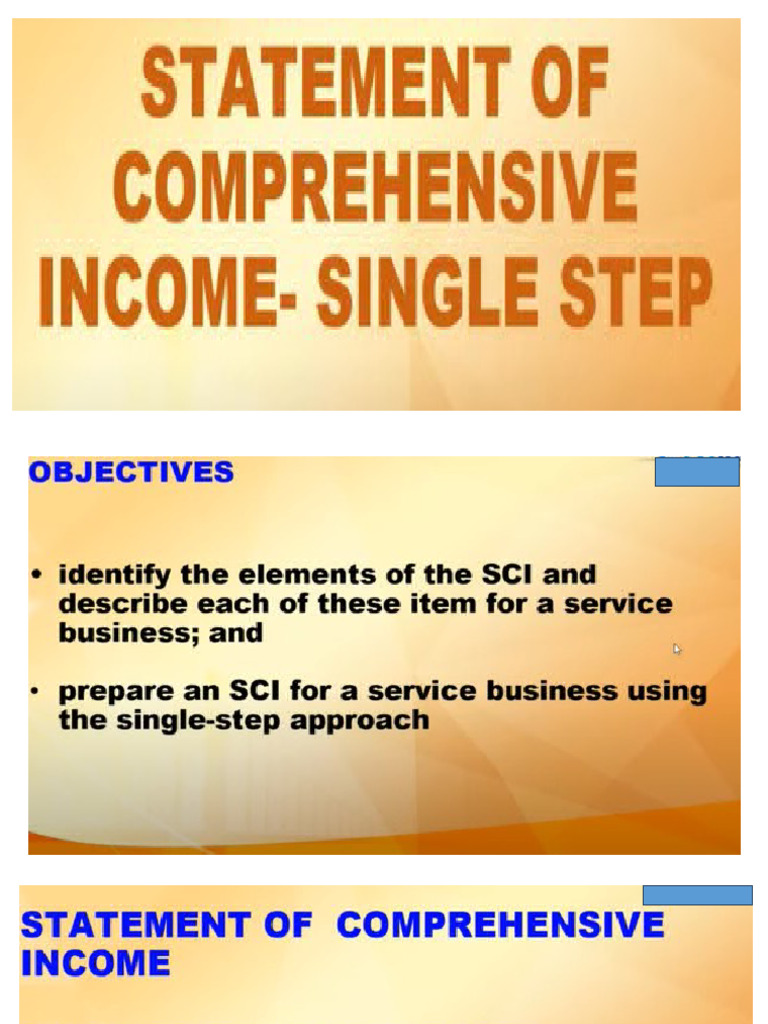 STATEMENT OF COMPREHENSIVE INCOME- SINGLE STEP

OBJECTIVES

• identify the elements of the SCI and describe each of these item for a service business; and

• prepare an SCI for a service business using the single-step approach

STATEMENT OF COMPREHENSIVE INCOME